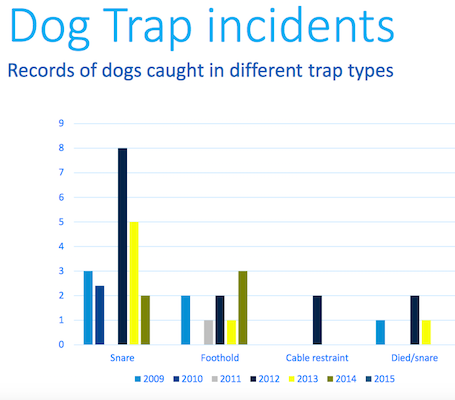 Dog Trap incidents

Records of dogs caught in different trap types

9
8
7
6
5
4
3
2
1
0

Snare
Foothold
Cable restraint
Died/snare

2009 2010 2011 2012 2013 2014 2015